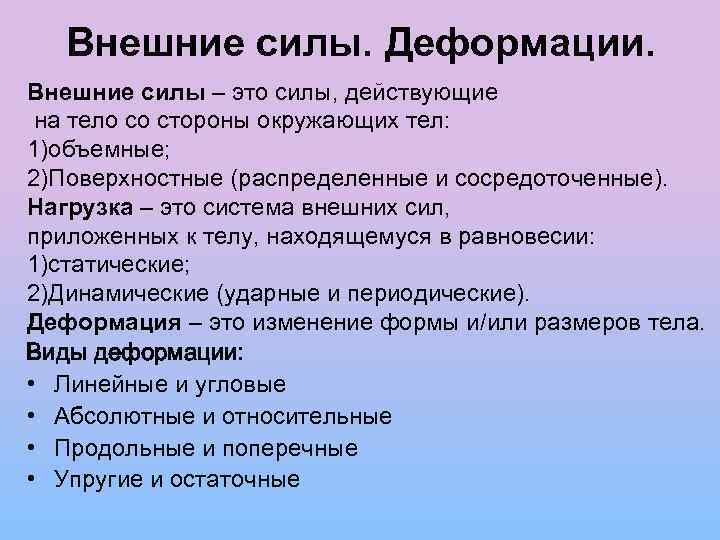 Внешние силы. Деформации.

Внешние силы – это силы, действующие на тело со стороны окружающих тел:
1)объемные;
2)Поверхностные (распределенные и сосредоточенные).
Нагрузка – это система внешних сил, приложенных к телу, находящемуся в равновесии:
1)статические;
2)Динамические (ударные и периодические).
Деформация – это изменение формы и/или размеров тела.
Виды деформации:
• Линейные и угловые
• Абсолютные и относительные
• Продольные и поперечные
• Упругие и остаточные